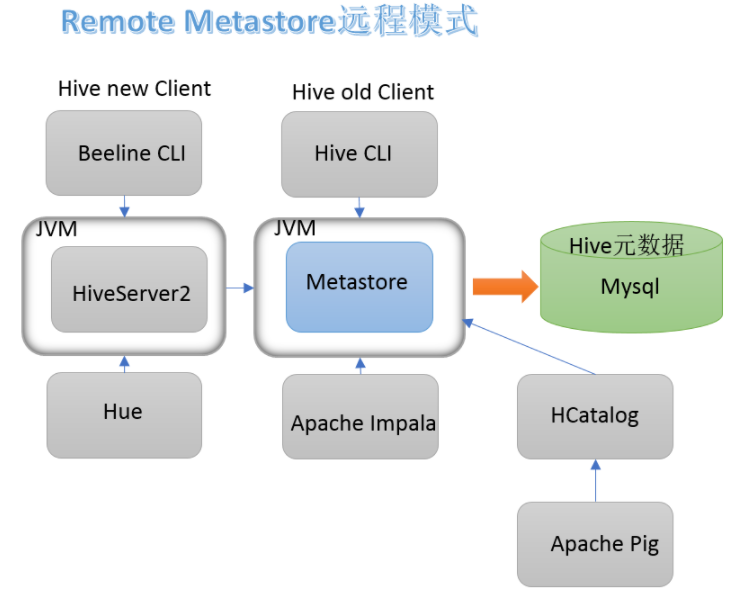 Remote Metastore远程模式

Hive new Client

Beeline CLI

JVM

HiveServer2

Hue

Hive old Client

Hive CLI

JVM

Metastore

Apache Impala

Hive元数据

Mysql

HCatalog

Apache Pig